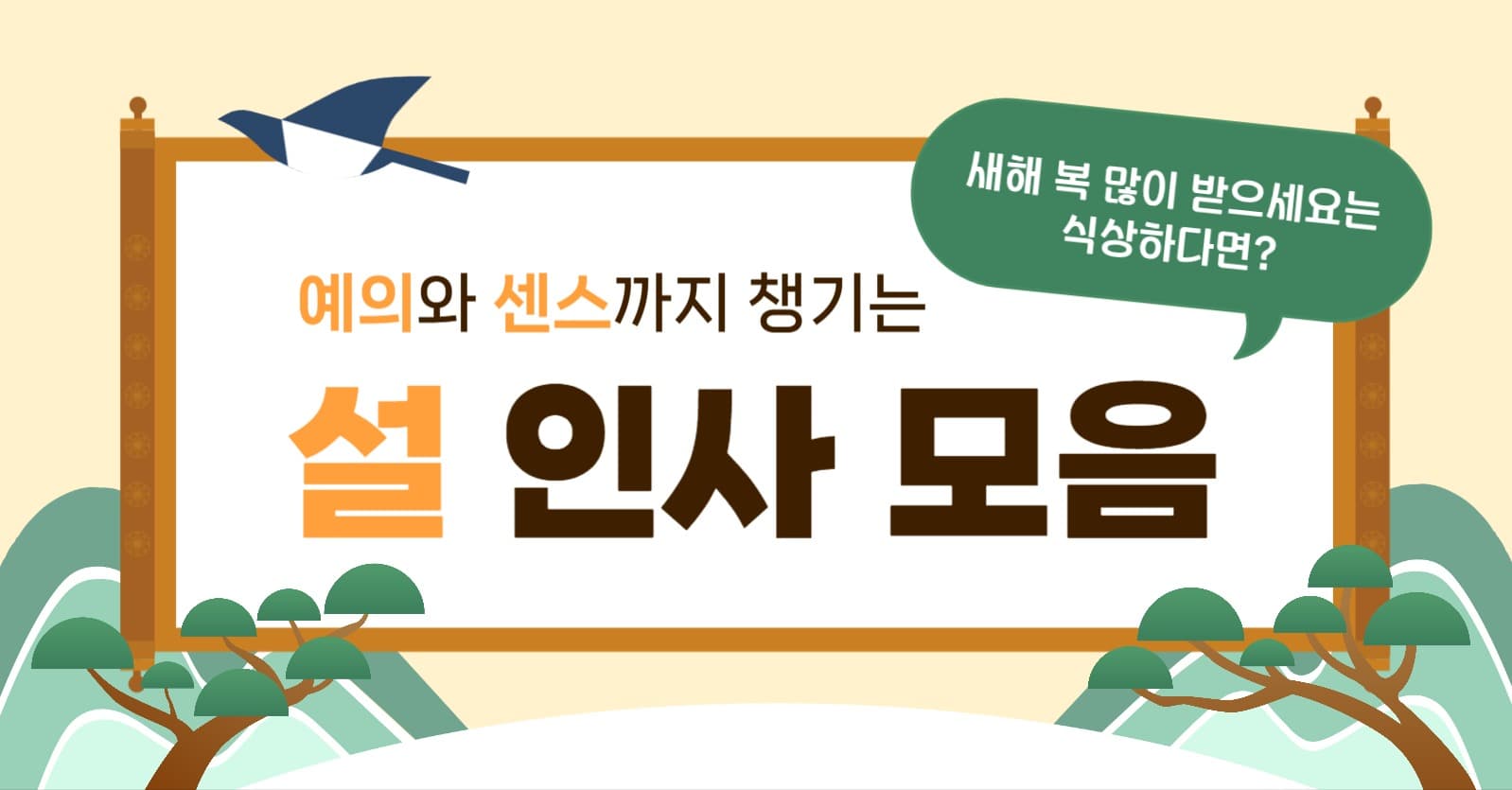 새해 복 많이 받으세요는 식상하다면?

예의와 센스까지 챙기는

설 인사 모음